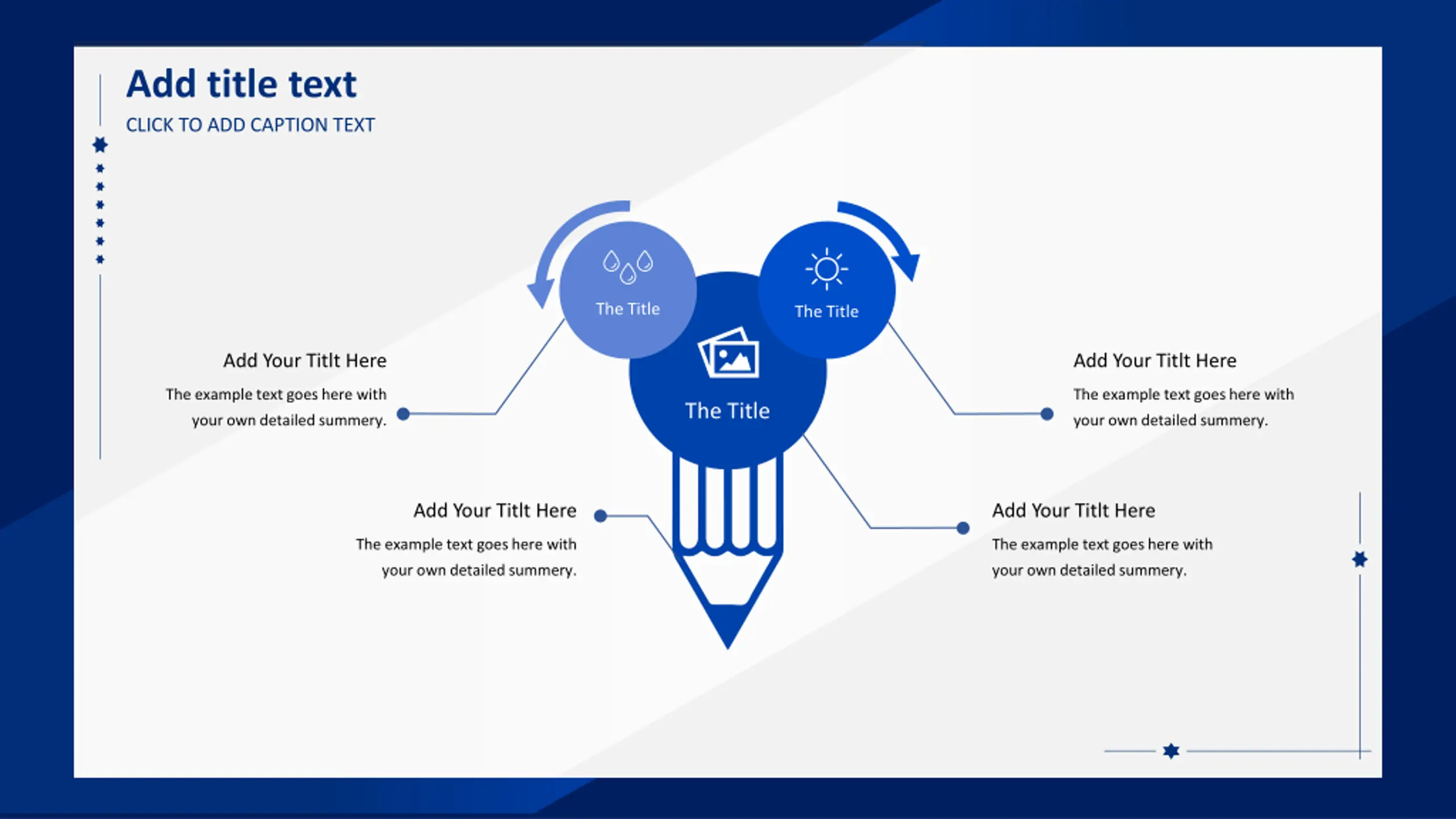 Add title text

CLICK TO ADD CAPTION TEXT

The Title

The Title

The Title

Add Your Titlt Here

The example text goes here with your own detailed summery.

Add Your Titlt Here

The example text goes here with your own detailed summery.

Add Your Titlt Here

The example text goes here with your own detailed summery.

Add Your Titlt Here

The example text goes here with your own detailed summery.